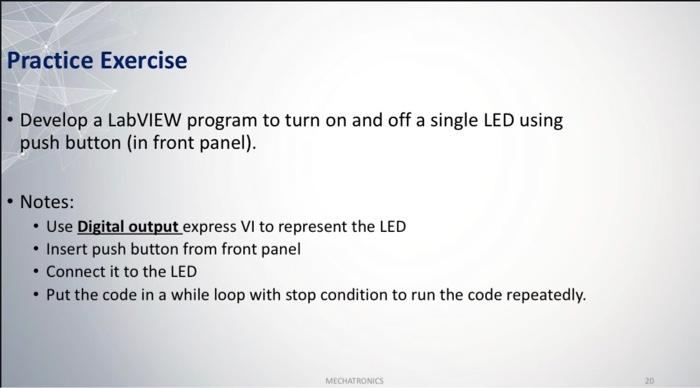 Practice Exercise

• Develop a LabVIEW program to turn on and off a single LED using push button (in front panel).

• Notes:
• Use Digital output express VI to represent the LED
• Insert push button from front panel
• Connect it to the LED
• Put the code in a while loop with stop condition to run the code repeatedly.

MECHATRONICS

20